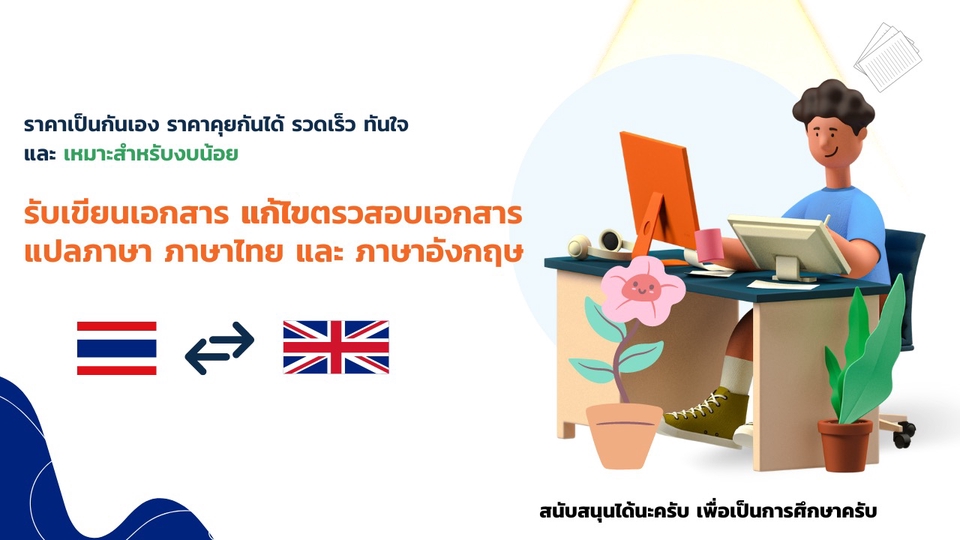 ราคาเป็นกันเอง ราคาคุยกันได้ รวดเร็ว ทันใจ และ เหมาะสำหรับงบน้อย

รับเขียนเอกสาร แก้ไขตรวจสอบเอกสาร แปลภาษา ภาษาไทย และ ภาษาอังกฤษ

สนับสนุนได้นะครับ เพื่อเป็นการศึกษาครับ